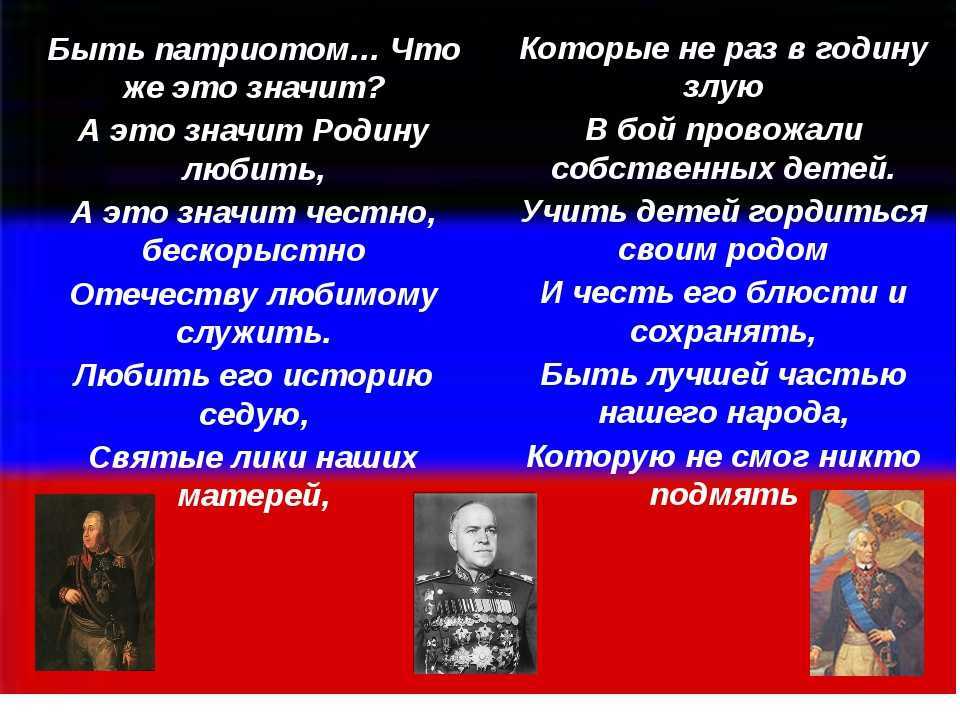 Быть патриотом… Что же это значит?
А это значит Родину любить,
А это значит честно, бескорыстно
Отечеству любимому служить.
Любить его историю седую,
Святые лики наших матерей,

Которые не раз в годину злую
В бой провожали собственных детей.
Учить детей гордиться своим родом
И честь его блюсти и сохранять,
Быть лучшей частью нашего народа,
Которую не смог никто подмять